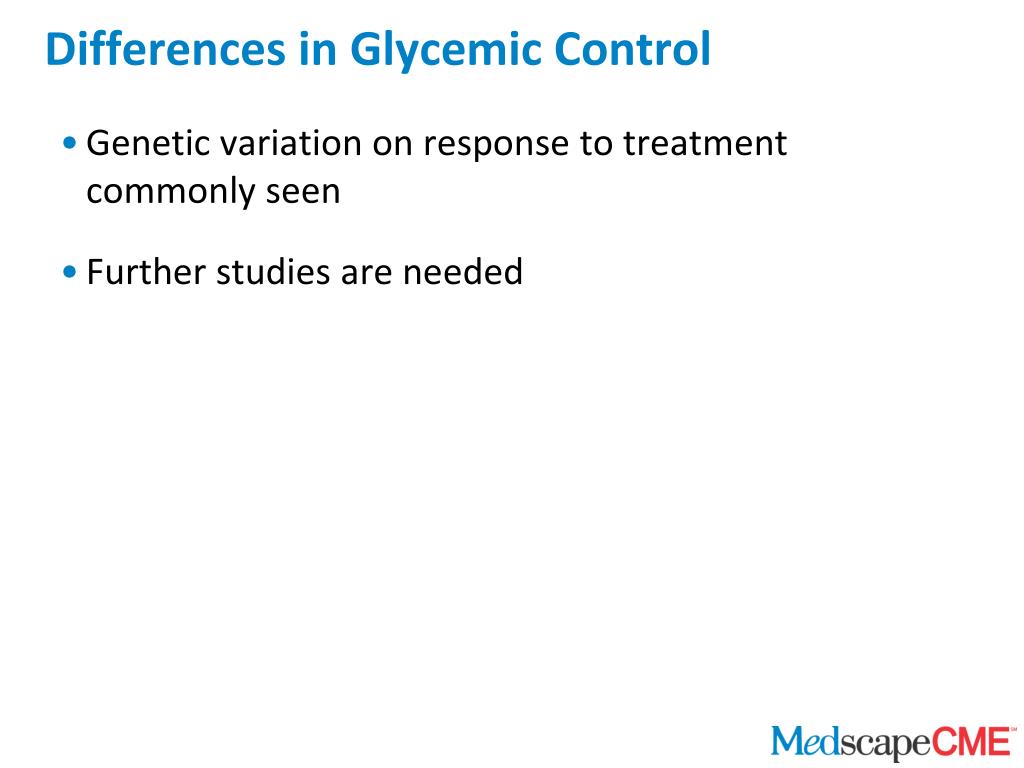 Differences in Glycemic Control

• Genetic variation on response to treatment commonly seen

• Further studies are needed

MedscapeCME™